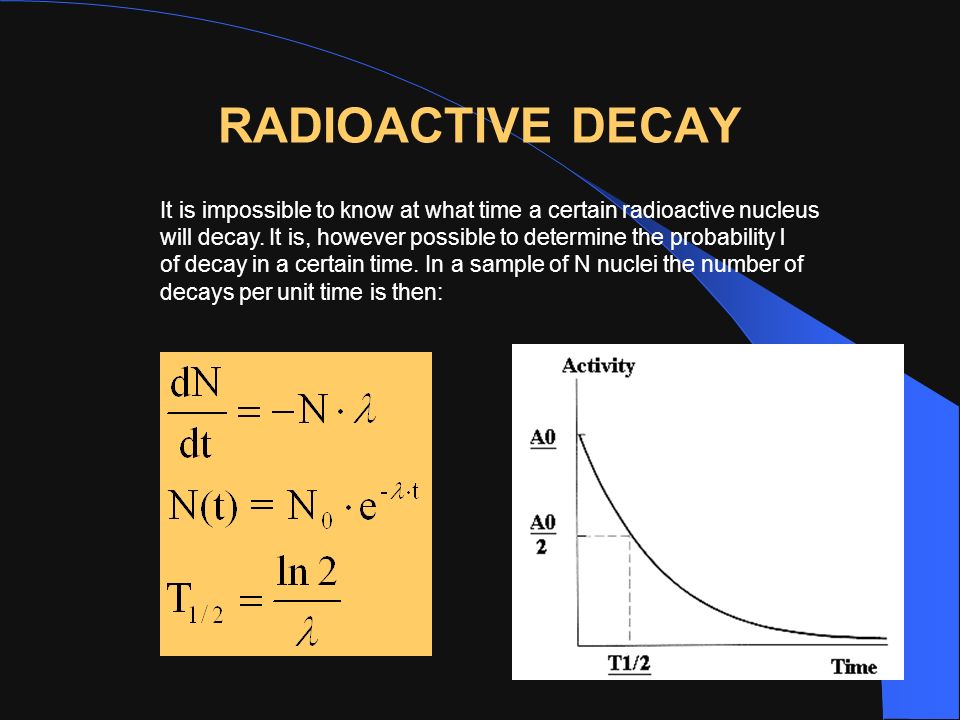 RADIOACTIVE DECAY

It is impossible to know at what time a certain radioactive nucleus will decay. It is, however possible to determine the probability l of decay in a certain time. In a sample of N nuclei the number of decays per unit time is then:

$\frac{dN}{dt} = -N \cdot \lambda$

$N(t) = N_0 \cdot e^{-\lambda \cdot t}$

$T_{1/2} = \frac{\ln 2}{\lambda}$

Activity

A0

$\frac{A0}{2}$

T1/2

Time